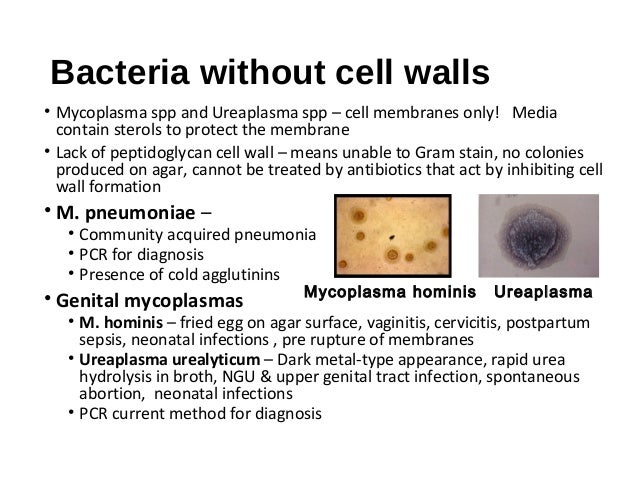 Bacteria without cell walls

• Mycoplasma spp and Ureaplasma spp – cell membranes only! Media contain sterols to protect the membrane

• Lack of peptidoglycan cell wall – means unable to Gram stain, no colonies produced on agar, cannot be treated by antibiotics that act by inhibiting cell wall formation

• M. pneumoniae –
  • Community acquired pneumonia
  • PCR for diagnosis
  • Presence of cold agglutinins

Mycoplasma hominis Ureaplasma

• Genital mycoplasmas
  • M. hominis – fried egg on agar surface, vaginitis, cervicitis, postpartum sepsis, neonatal infections , pre rupture of membranes
  • Ureaplasma urealyticum – Dark metal-type appearance, rapid urea hydrolysis in broth, NGU & upper genital tract infection, spontaneous abortion, neonatal infections
  • PCR current method for diagnosis